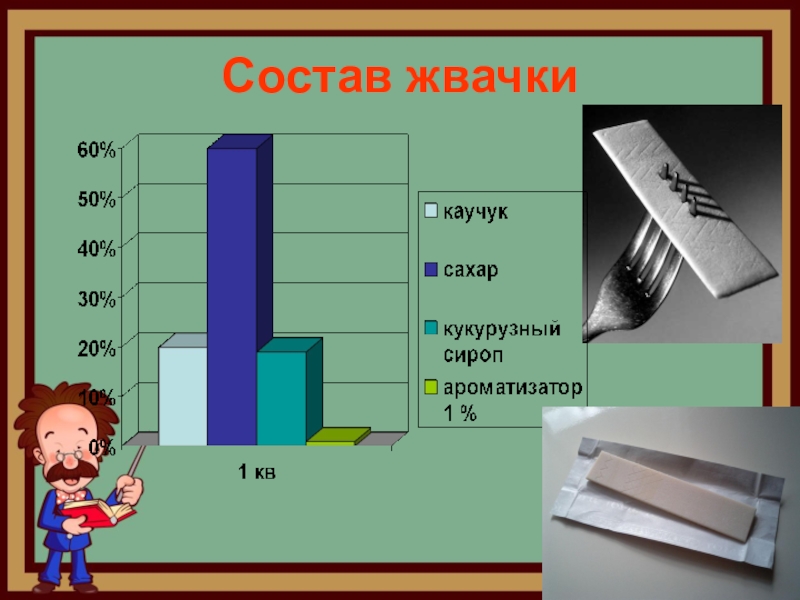 Состав жвачки

60%
50%
40%
30%
20%
10%
0%

1 кв

каучук
сахар
кукурузный сироп
ароматизатор 1 %